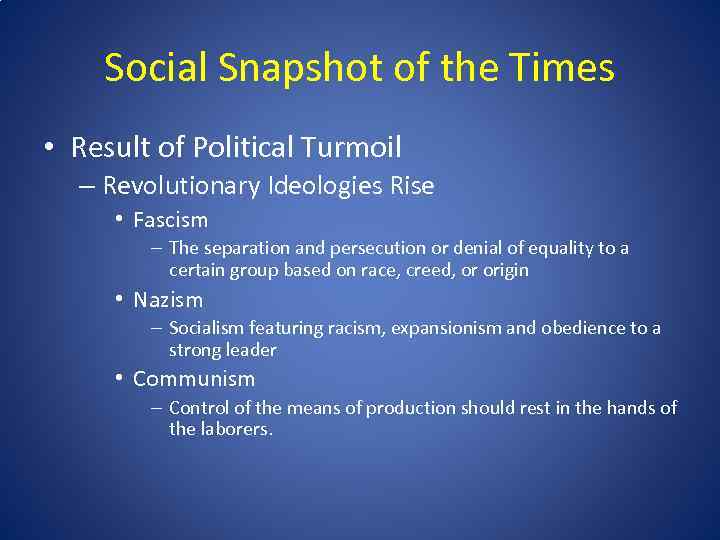 Social Snapshot of the Times

• Result of Political Turmoil
– Revolutionary Ideologies Rise
• Fascism
– The separation and persecution or denial of equality to a certain group based on race, creed, or origin
• Nazism
– Socialism featuring racism, expansionism and obedience to a strong leader
• Communism
– Control of the means of production should rest in the hands of the laborers.